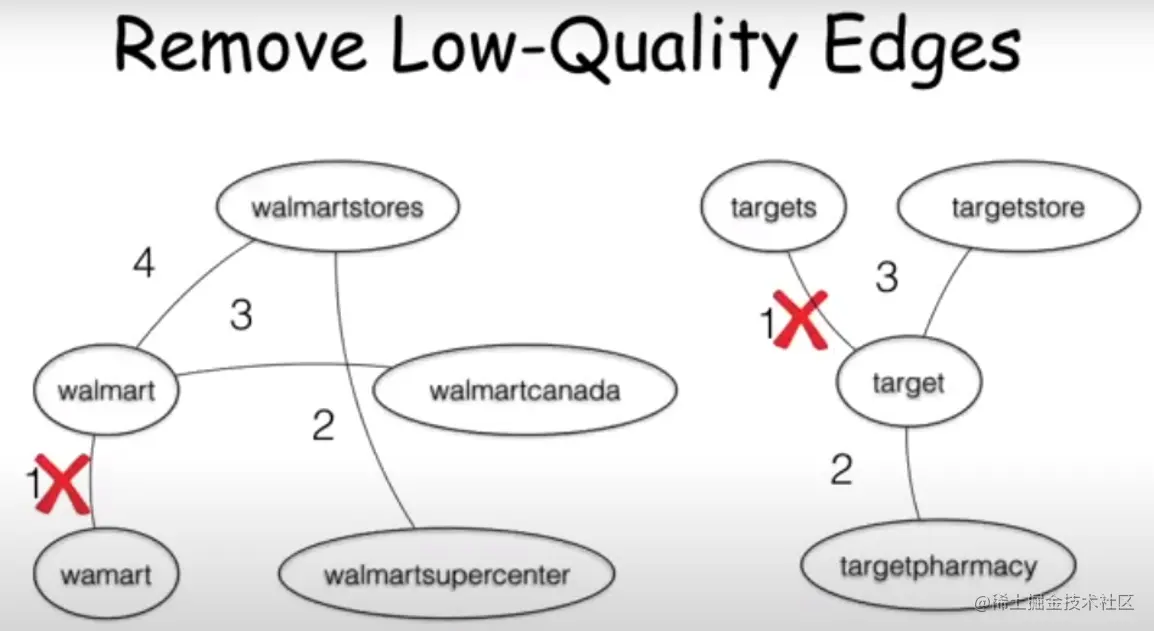 Remove Low-Quality Edges

walmartstores

4

3

walmart

walmartcanada

2

1

wamart

walmartsupercenter

targets

targetstore

3

1

target

2

targetpharmacy

@稀土掘金技术社区